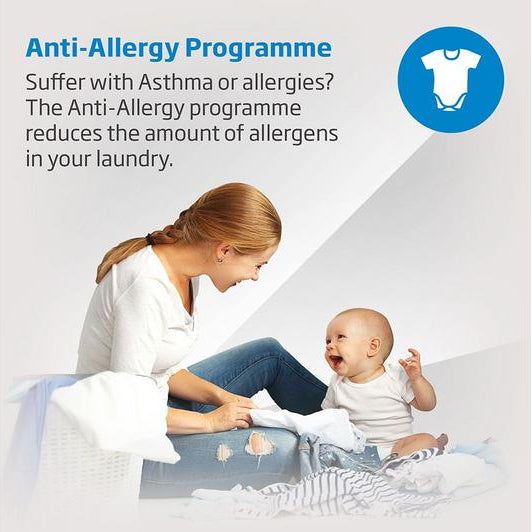 Anti-Allergy Programme

Suffer with Asthma or allergies? The Anti-Allergy programme reduces the amount of allergens in your laundry.